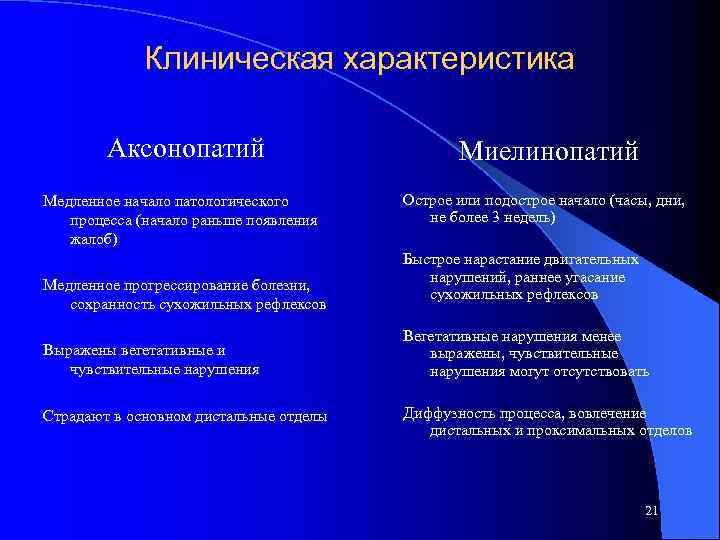 Клиническая характеристика

Аксонопатий

Медленное начало патологического процесса (начало раньше появления жалоб)

Медленное прогрессирование болезни, сохранность сухожильных рефлексов

Выражены вегетативные и чувствительные нарушения

Страдают в основном дистальные отделы

Миелинопатий

Острое или подострое начало (часы, дни, не более 3 недель)

Быстрое нарастание двигательных нарушений, раннее угасание сухожильных рефлексов

Вегетативные нарушения менее выражены, чувствительные нарушения могут отсутствовать

Диффузность процесса, вовлечение дистальных и проксимальных отделов

21